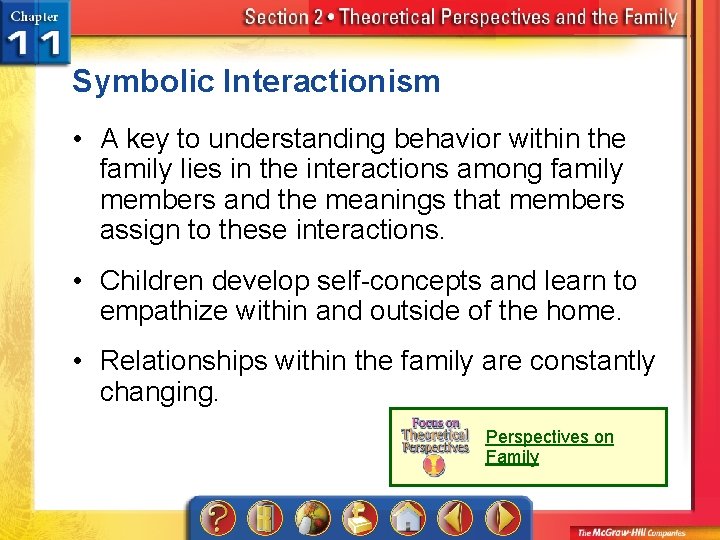 Chapter 11

Section 2 • Theoretical Perspectives and the Family

Symbolic Interactionism

• A key to understanding behavior within the family lies in the interactions among family members and the meanings that members assign to these interactions.

• Children develop self-concepts and learn to empathize within and outside of the home.

• Relationships within the family are constantly changing.

Focus on Theoretical Perspectives

Perspectives on Family

The McGraw-Hill Companies